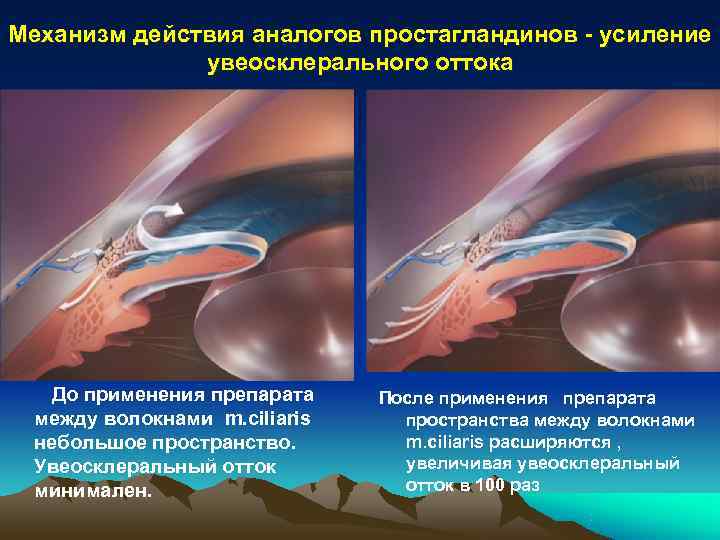 Механизм действия аналогов простагландинов - усиление увеосклерального оттока

До применения препарата между волокнами m.ciliaris небольшое пространство. Увеосклеральный отток минимален.

После применения препарата пространства между волокнами m.ciliaris расширяются , увеличивая увеосклеральный отток в 100 раз